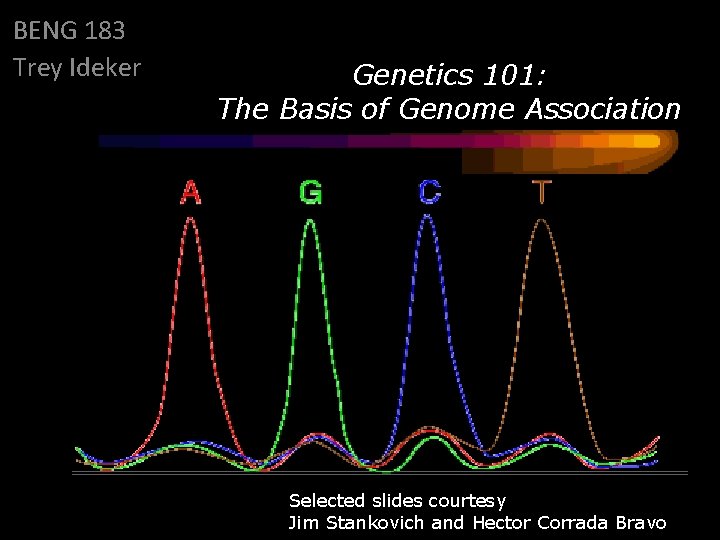 BENG 183
Trey Ideker

Genetics 101:
The Basis of Genome Association

A G C T

Selected slides courtesy
Jim Stankovich and Hector Corrada Bravo